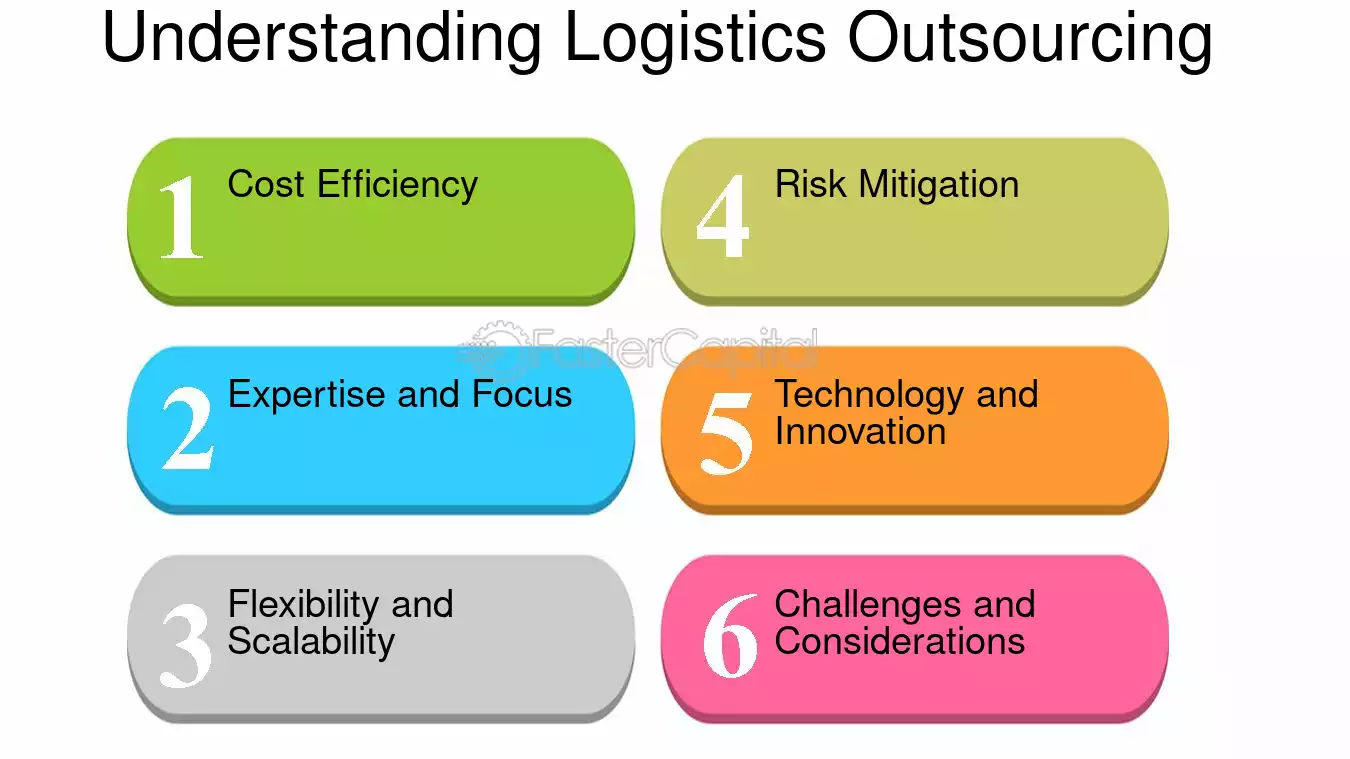 Understanding Logistics Outsourcing

1 Cost Efficiency

2 Expertise and Focus

3 Flexibility and Scalability

4 Risk Mitigation

5 Technology and Innovation

6 Challenges and Considerations

FasterCapital